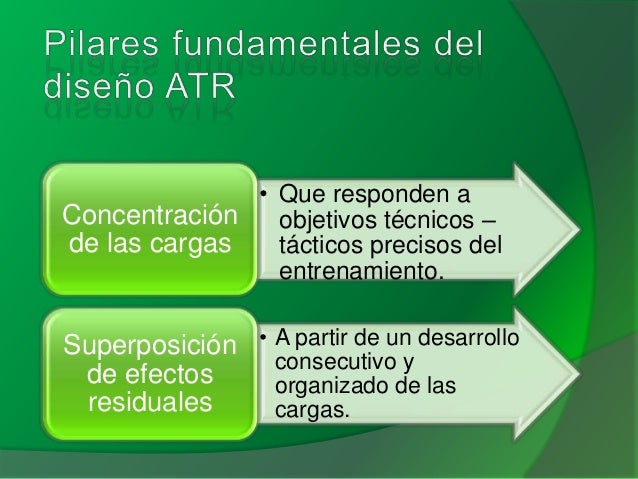 Pilares fundamentales del diseño ATR

Concentración de las cargas

• Que responden a objetivos técnicos – tácticos precisos del entrenamiento.

Superposición de efectos residuales

• A partir de un desarrollo consecutivo y organizado de las cargas.